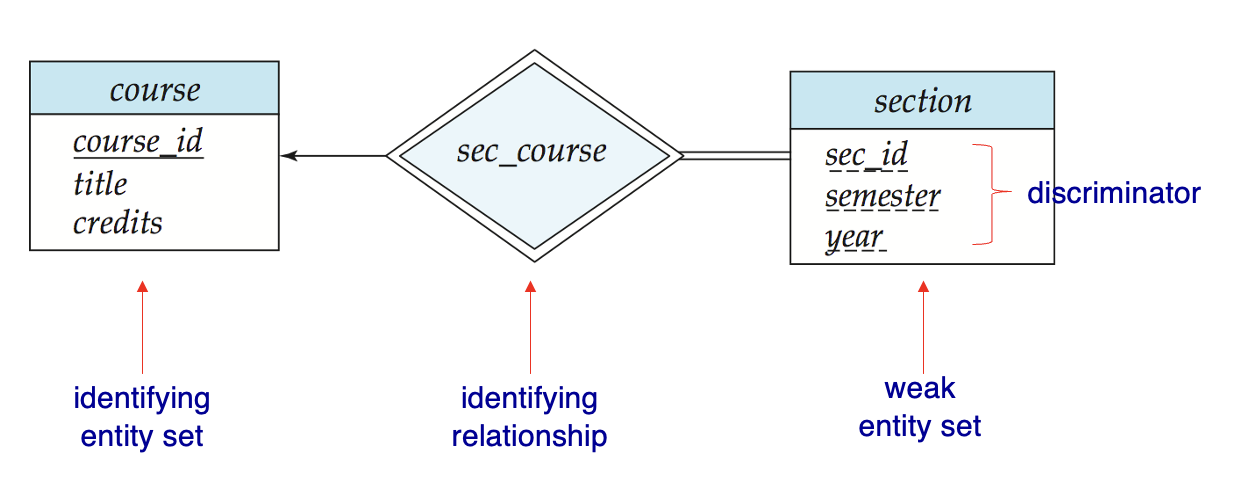 course
course_id
title
credits

sec_course

section
sec_id
semester
year

discriminator

identifying entity set

identifying relationship

weak entity set